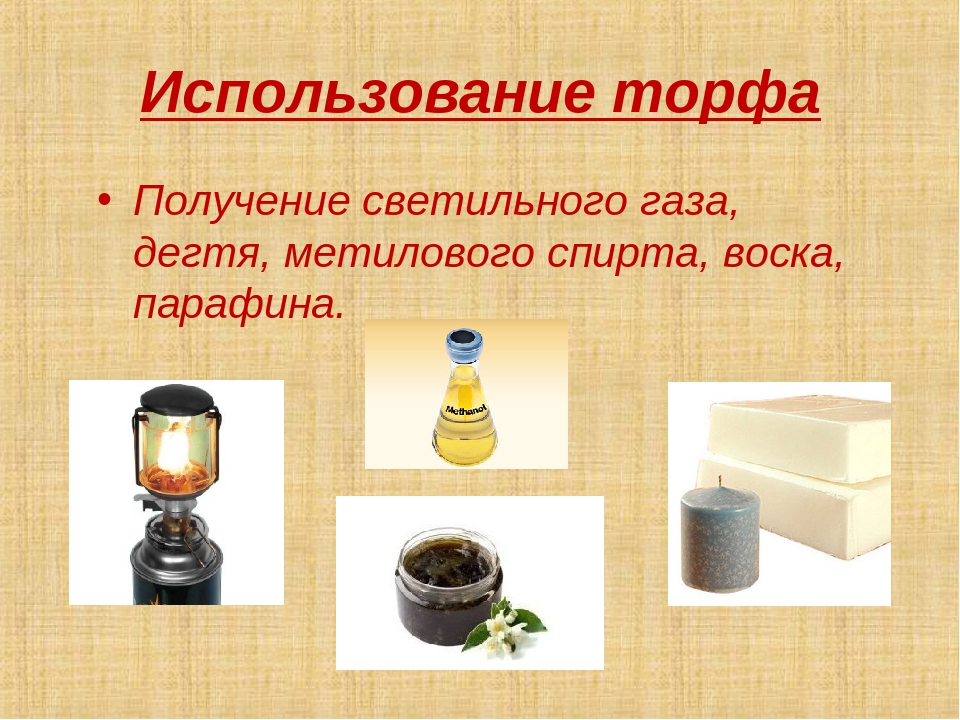 Использование торфа

• Получение светильного газа, дегтя, метилового спирта, воска, парафина.

Methanol